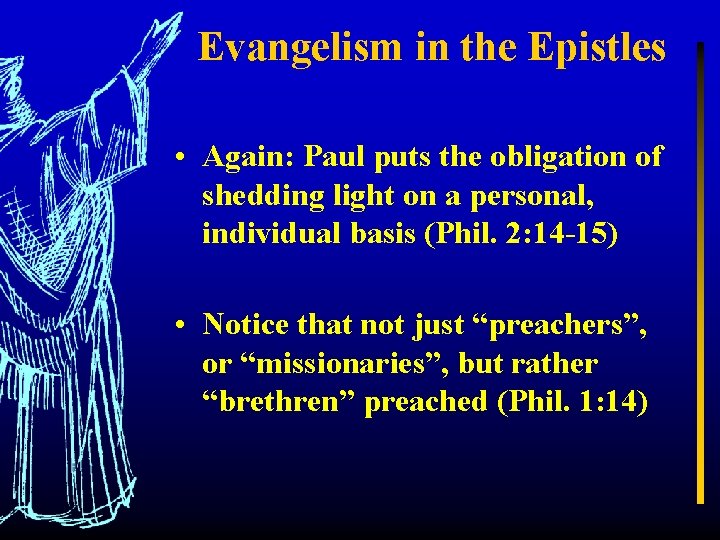 Evangelism in the Epistles

• Again: Paul puts the obligation of shedding light on a personal, individual basis (Phil. 2:14-15)

• Notice that not just “preachers”, or “missionaries”, but rather “brethren” preached (Phil. 1:14)